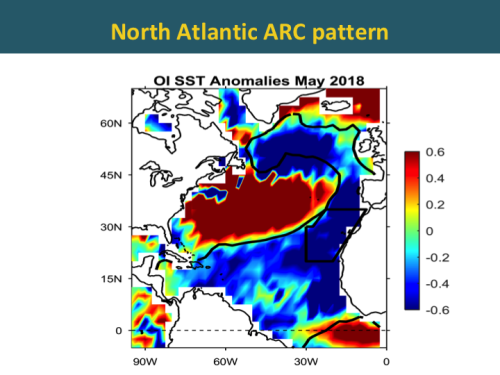 North Atlantic ARC pattern

OI SST Anomalies May 2018

60N
45N
30N
15N
0

90W
60W
30W
0

0.6
0.4
0.2
0
-0.2
-0.4
-0.6